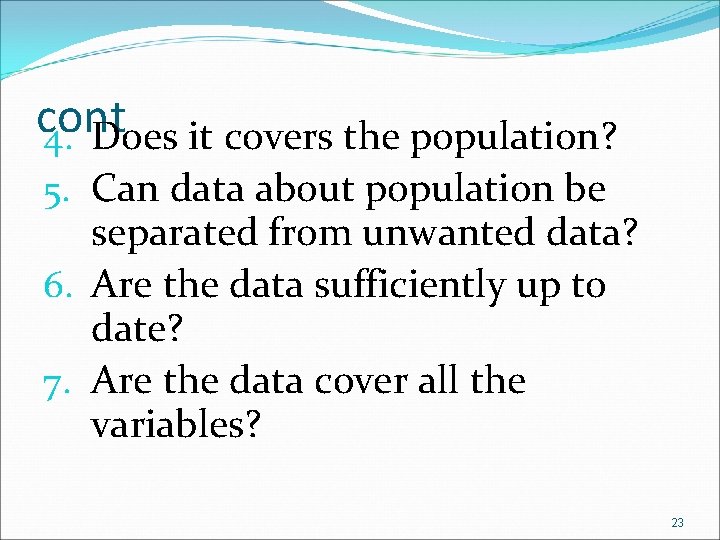 cont

4. Does it covers the population?
5. Can data about population be separated from unwanted data?
6. Are the data sufficiently up to date?
7. Are the data cover all the variables?

23